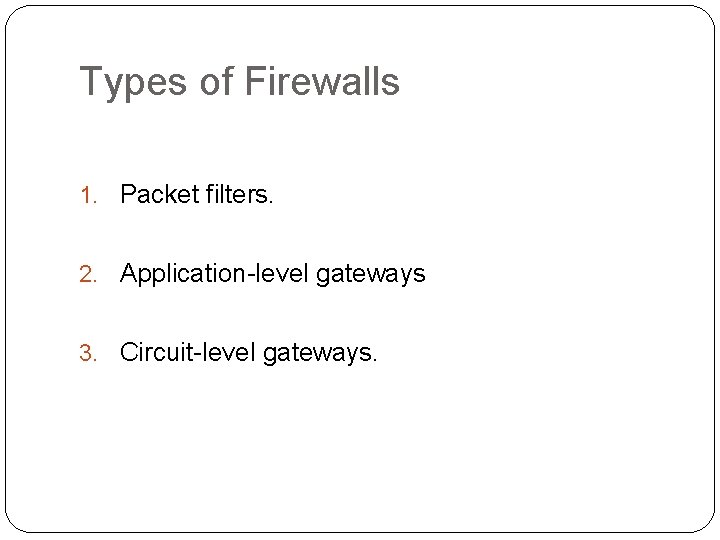 Types of Firewalls

1. Packet filters.

2. Application-level gateways

3. Circuit-level gateways.